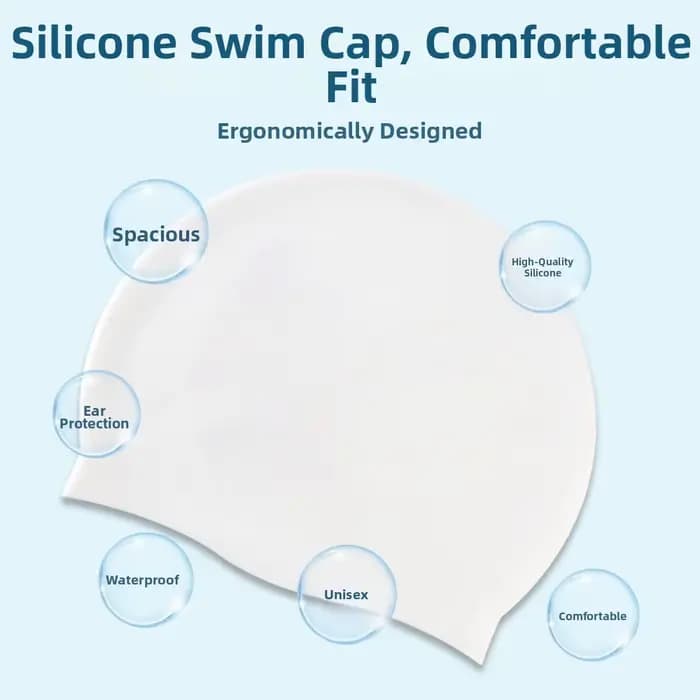 Silicone Swim Cap, Comfortable Fit

Ergonomically Designed

Spacious

High-Quality Silicone

Ear Protection

Waterproof

Unisex

Comfortable